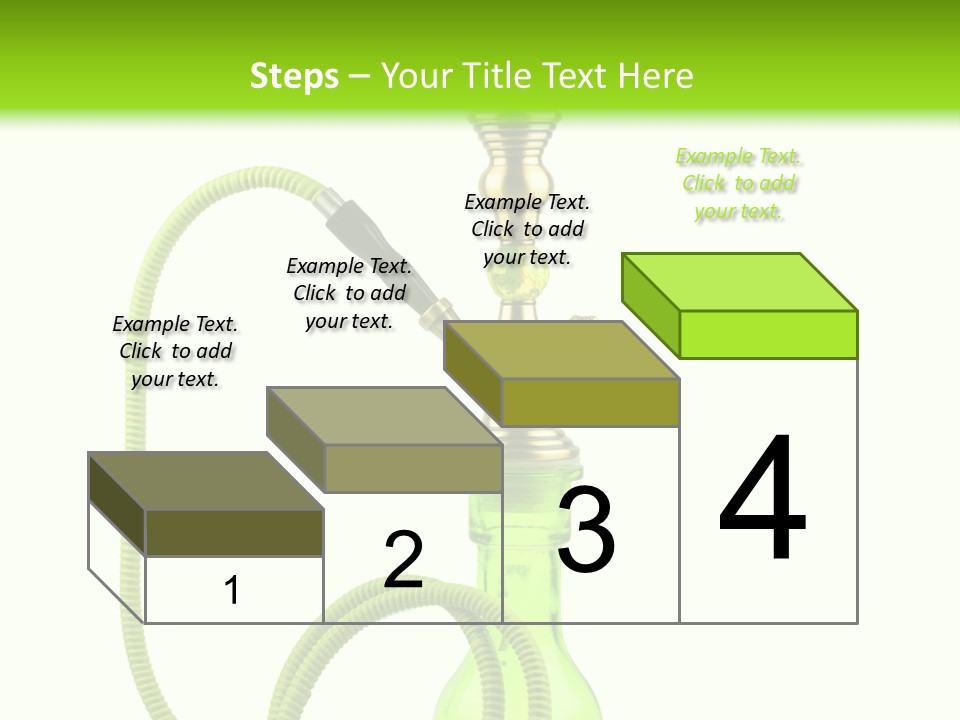 Steps – Your Title Text Here

Example Text. Click to add your text.

Example Text. Click to add your text.

Example Text. Click to add your text.

Example Text. Click to add your text.

1

2

3

4